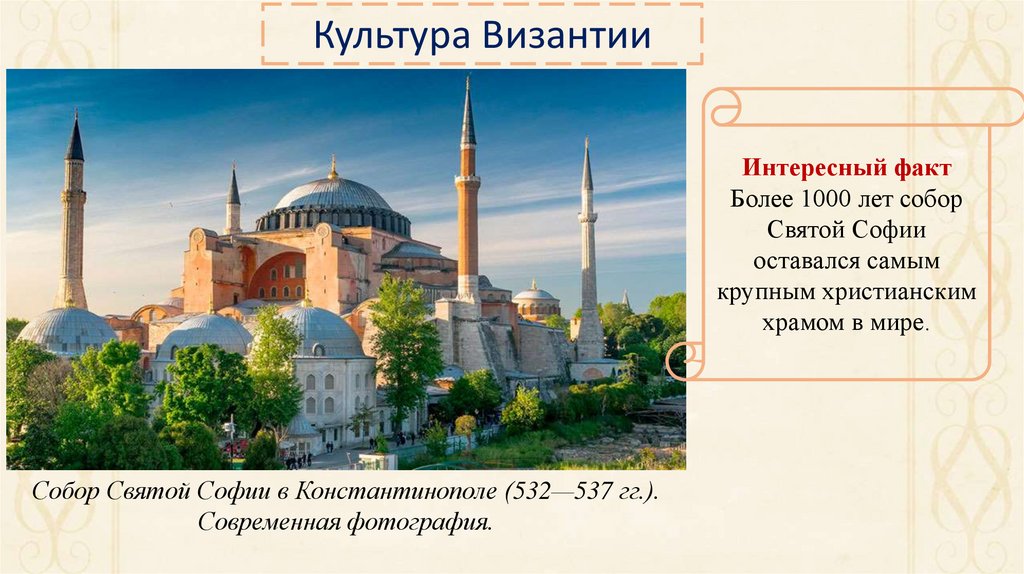 Культура Византии

Интересный факт
Более 1000 лет собор Святой Софии оставался самым крупным христианским храмом в мире.

Собор Святой Софии в Константинополе (532—537 гг.). Современная фотография.